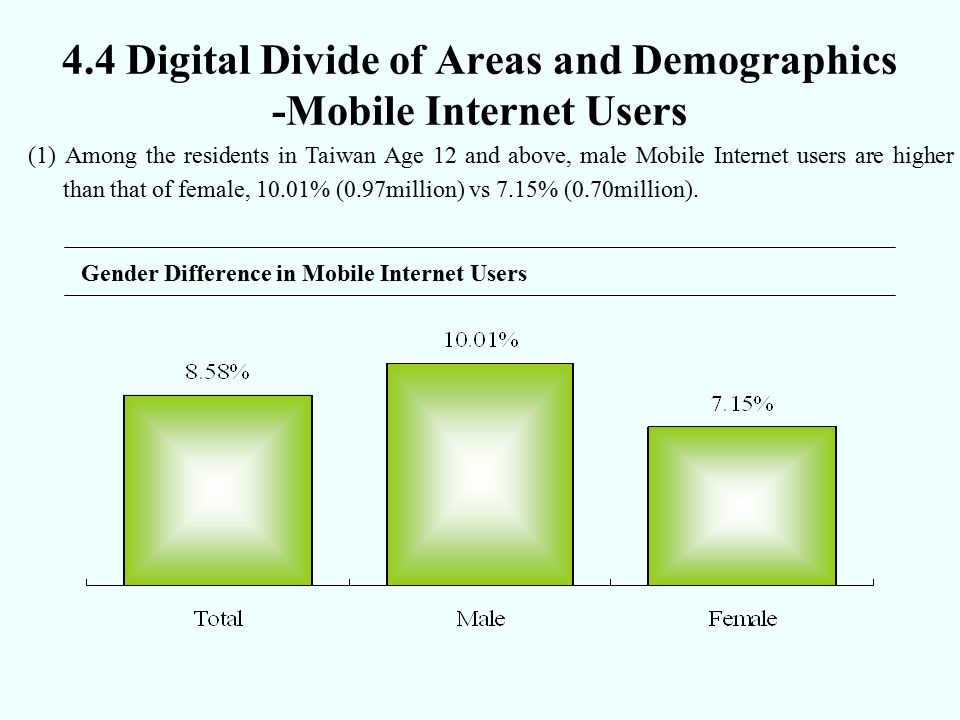 4.4 Digital Divide of Areas and Demographics -Mobile Internet Users

(1) Among the residents in Taiwan Age 12 and above, male Mobile Internet users are higher than that of female, 10.01% (0.97million) vs 7.15% (0.70million).

Gender Difference in Mobile Internet Users

8.58%

10.01%

7.15%

Total

Male

Female